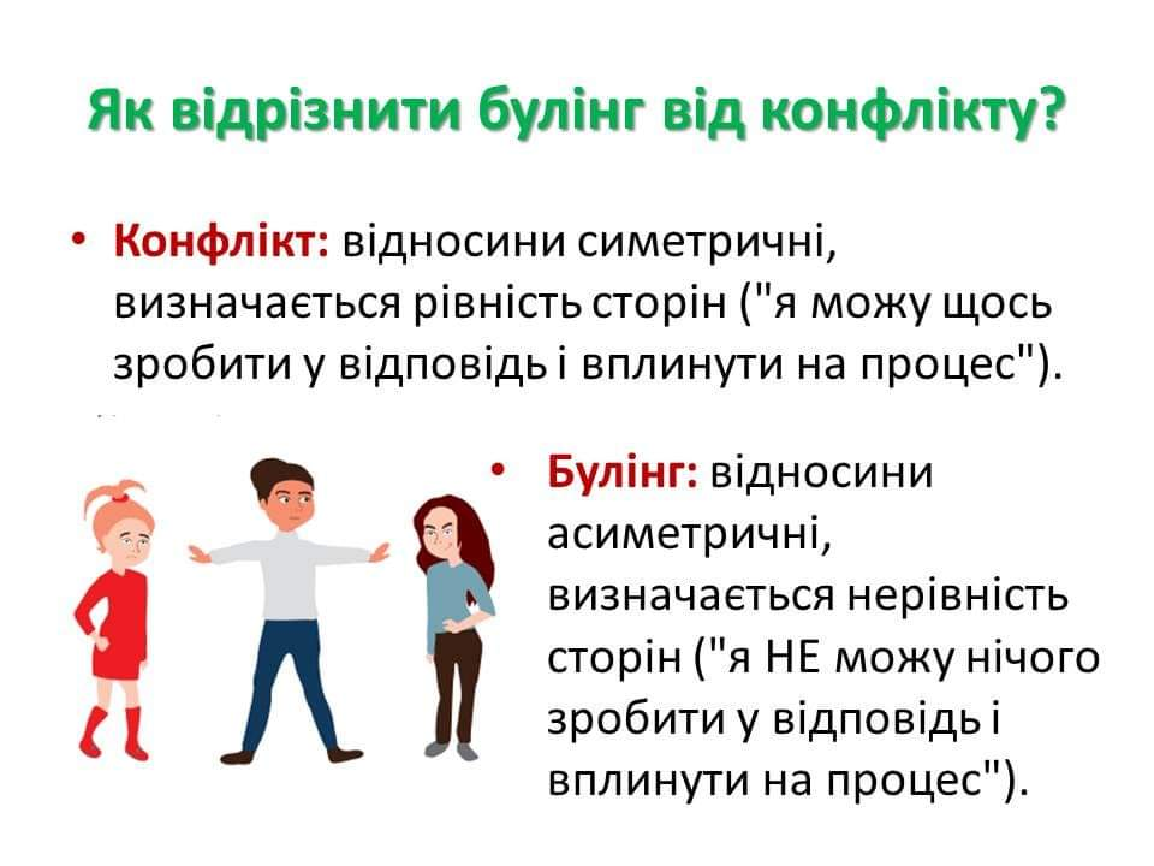 Як відрізнити булінг від конфлікту?

• Конфлікт: відносини симетричні, визначається рівність сторін ("я можу щось зробити у відповідь і вплинути на процес").

• Булінг: відносини асиметричні, визначається нерівність сторін ("я НЕ можу нічого зробити у відповідь і вплинути на процес").